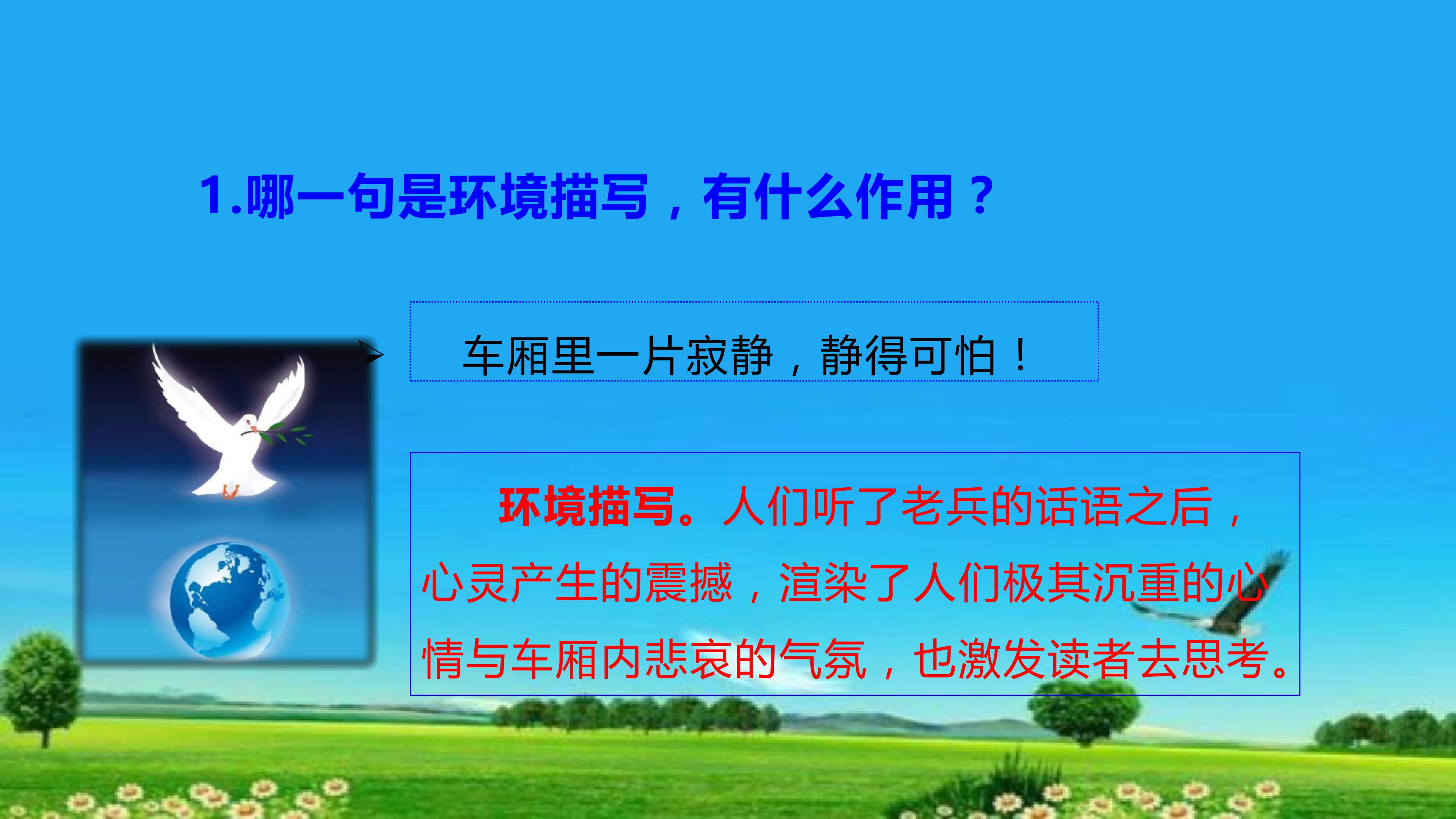 1.哪一句是环境描写，有什么作用？

车厢里一片寂静，静得可怕！

环境描写。人们听了老兵的话语之后，心灵产生的震撼，渲染了人们极其沉重的心情与车厢内悲哀的气氛，也激发读者去思考。